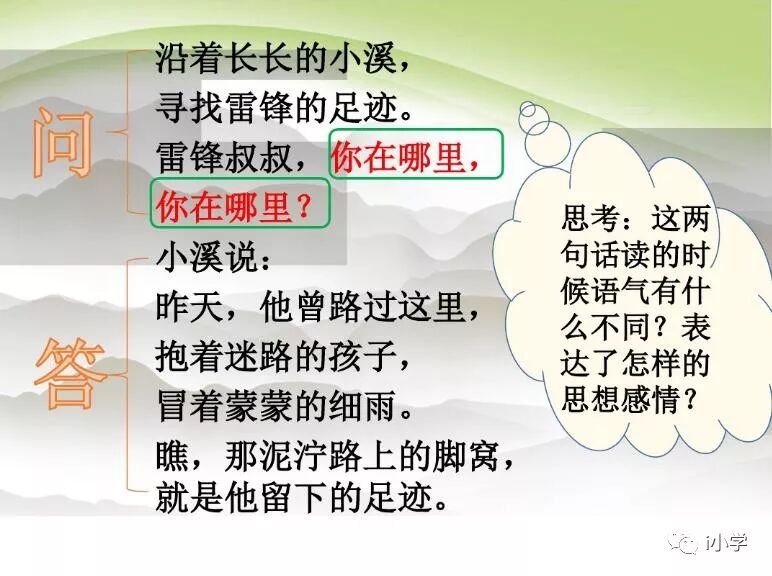 问

沿着长长的小溪，
寻找雷锋的足迹。
雷锋叔叔，你在哪里，
你在哪里？

答

小溪说：
昨天，他曾路过这里，
抱着迷路的孩子，
冒着蒙蒙的细雨。
瞧，那泥泞路上的脚窝，
就是他留下的足迹。

思考：这两句话读的时候语气有什么不同？表达了怎样的思想感情？

小学